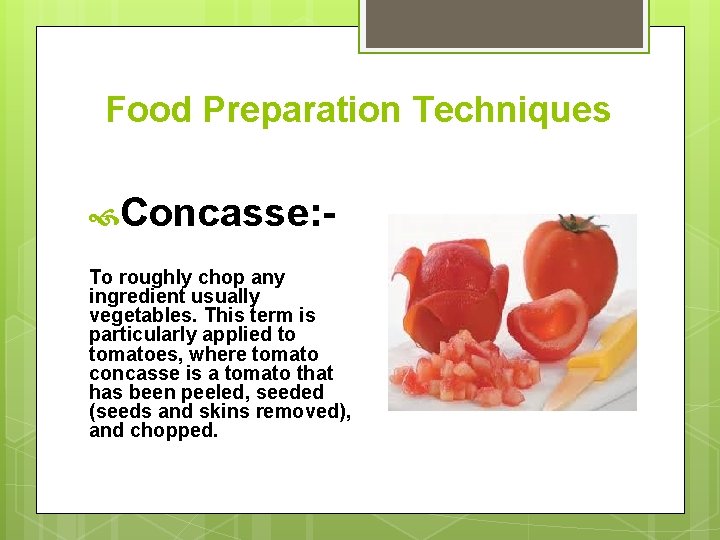 Food Preparation Techniques

Concasse:-

To roughly chop any ingredient usually vegetables. This term is particularly applied to tomatoes, where tomato concasse is a tomato that has been peeled, seeded (seeds and skins removed), and chopped.